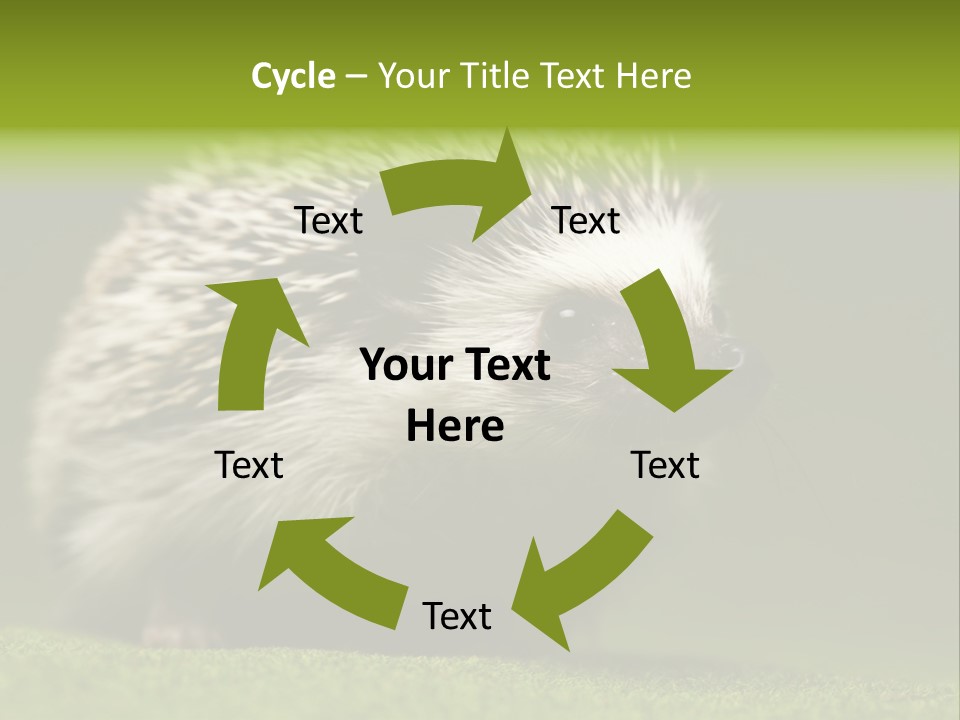 Cycle – Your Title Text Here

Text

Text

Your Text Here

Text

Text

Text